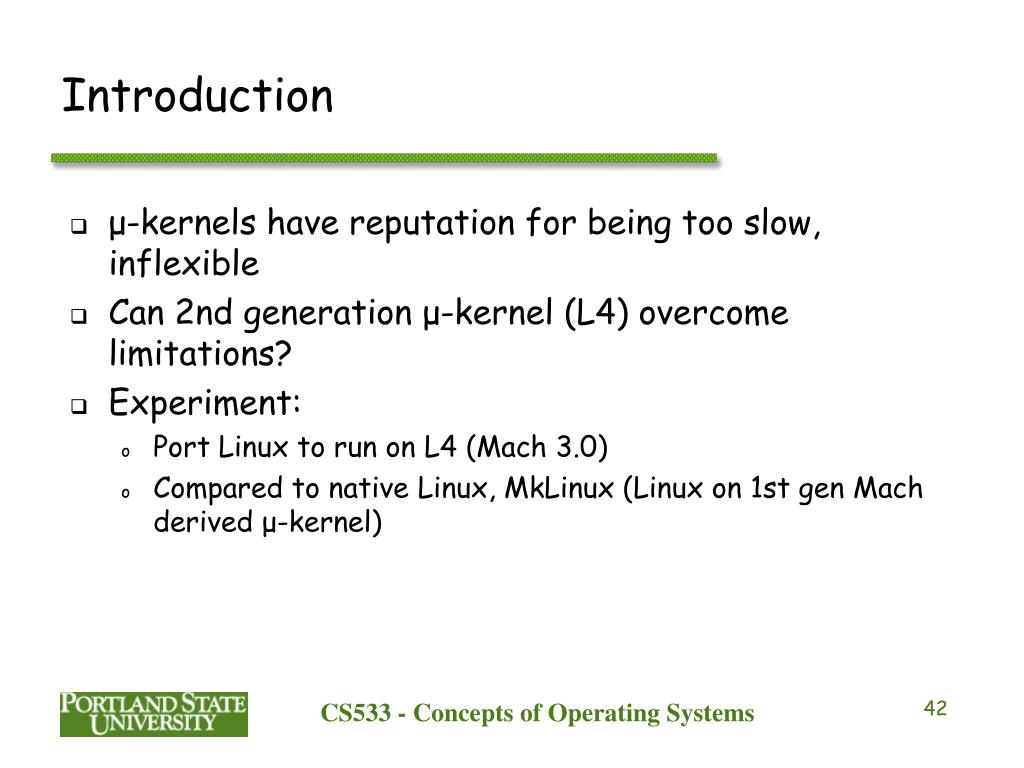 Introduction

❑ µ-kernels have reputation for being too slow, inflexible

❑ Can 2nd generation µ-kernel (L4) overcome limitations?

❑ Experiment:

o Port Linux to run on L4 (Mach 3.0)

o Compared to native Linux, MkLinux (Linux on 1st gen Mach derived µ-kernel)

PORTLAND STATE UNIVERSITY

CS533 - Concepts of Operating Systems

42